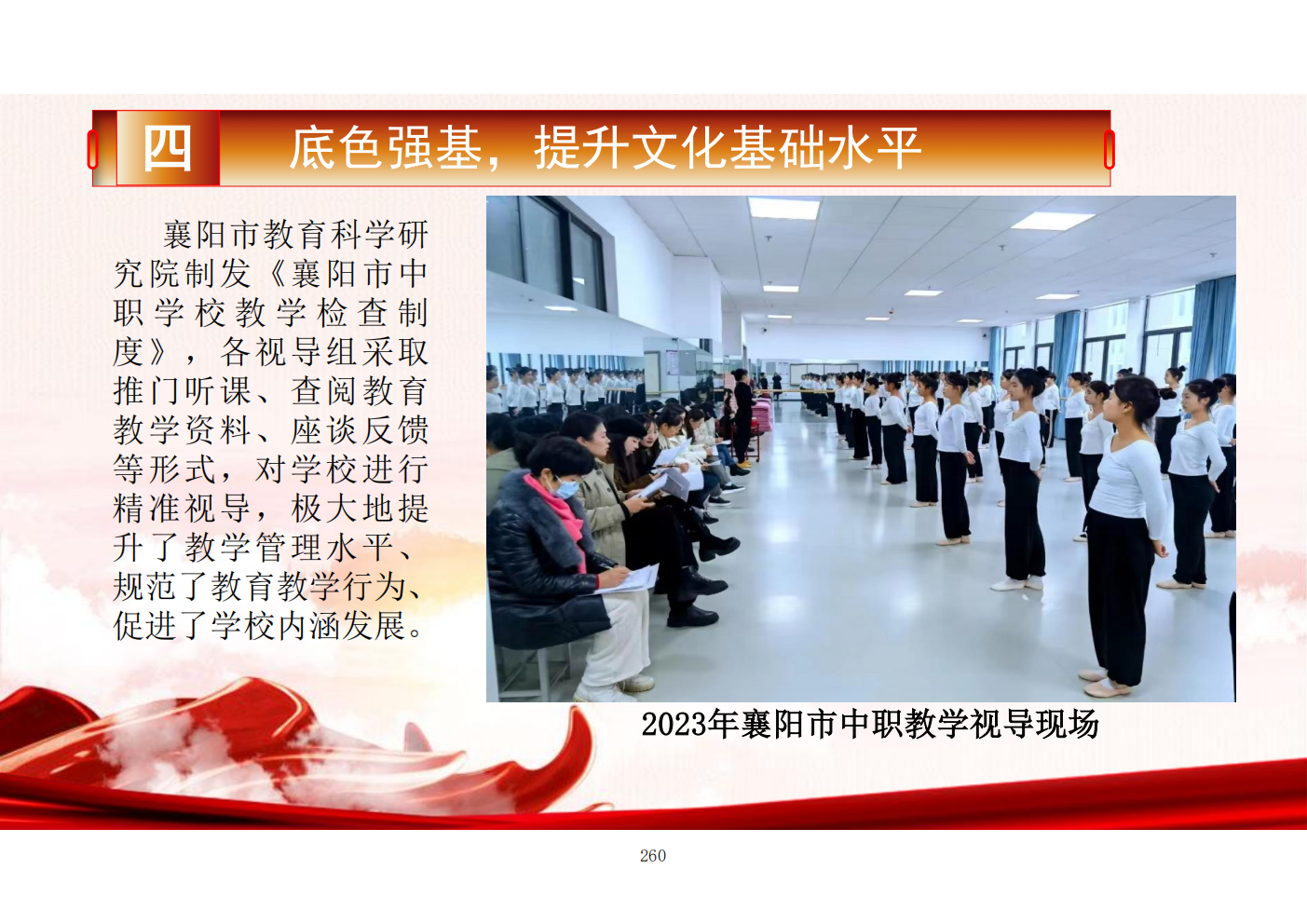 四 底色强基，提升文化基础水平

襄阳市教育科学研究院制发《襄阳市中职学校教学检查制度》，各视导组采取推门听课、查阅教育教学资料、座谈反馈等形式，对学校进行精准视导，极大地提升了教学管理水平、规范了教育教学行为、促进了学校内涵发展。

2023年襄阳市中职教学视导现场

260